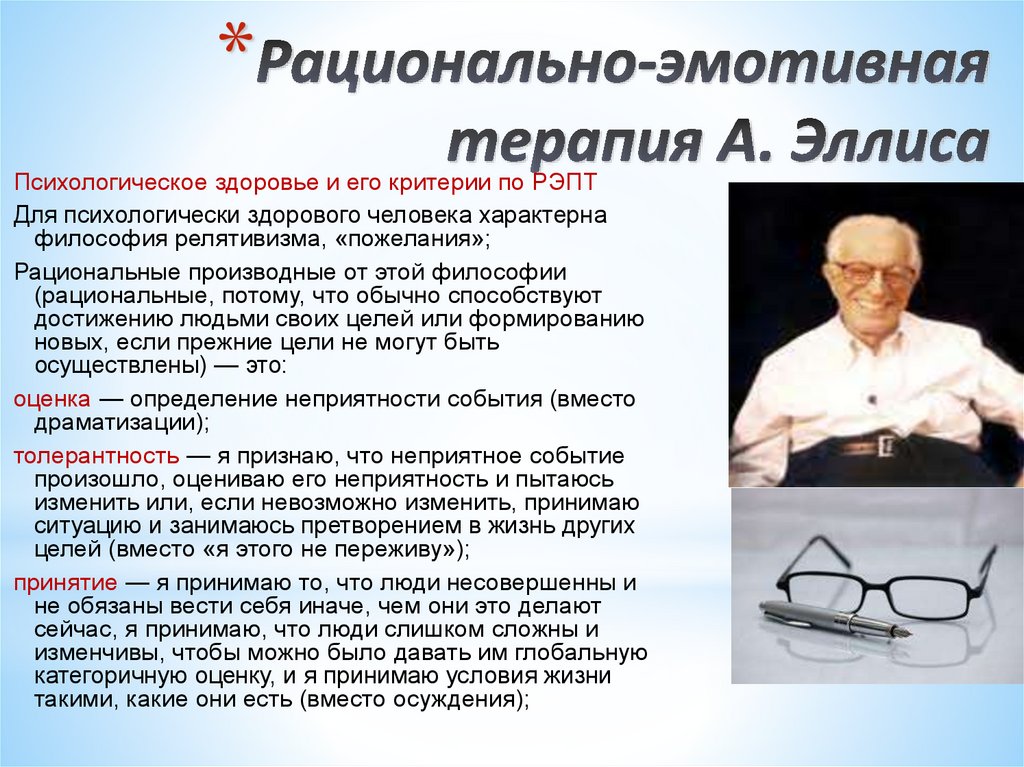 * Рационально-эмотивная терапия А. Эллиса

Психологическое здоровье и его критерии по РЭПТ

Для психологически здорового человека характерна философия релятивизма, «пожелания»;

Рациональные производные от этой философии (рациональные, потому, что обычно способствуют достижению людьми своих целей или формированию новых, если прежние цели не могут быть осуществлены) — это:

оценка — определение неприятности события (вместо драматизации);

толерантность — я признаю, что неприятное событие произошло, оцениваю его неприятность и пытаюсь изменить или, если невозможно изменить, принимаю ситуацию и занимаюсь претворением в жизнь других целей (вместо «я этого не переживу»);

принятие — я принимаю то, что люди несовершенны и не обязаны вести себя иначе, чем они это делают сейчас, я принимаю, что люди слишком сложны и изменчивы, чтобы можно было давать им глобальную категоричную оценку, и я принимаю условия жизни такими, какие они есть (вместо осуждения);